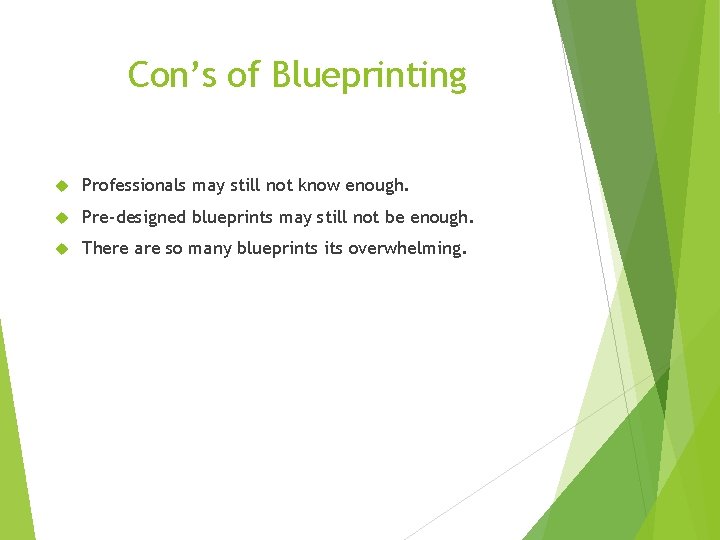 Con’s of Blueprinting

Professionals may still not know enough.

Pre-designed blueprints may still not be enough.

There are so many blueprints its overwhelming.